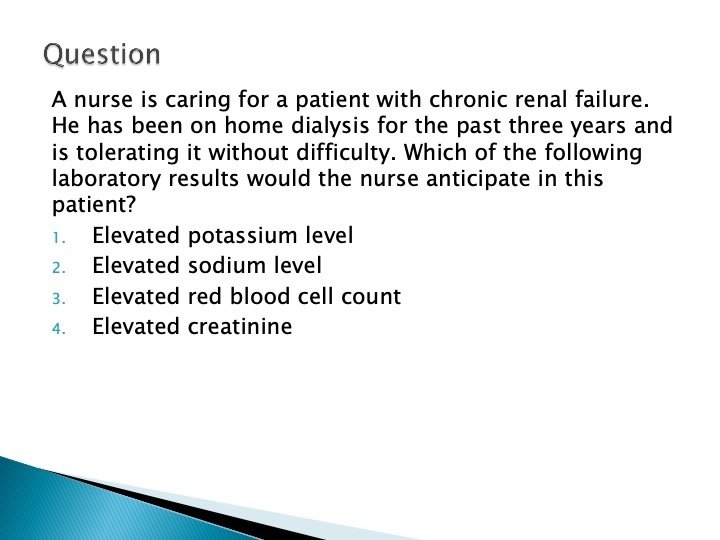 Question

A nurse is caring for a patient with chronic renal failure. He has been on home dialysis for the past three years and is tolerating it without difficulty. Which of the following laboratory results would the nurse anticipate in this patient?

1. Elevated potassium level
2. Elevated sodium level
3. Elevated red blood cell count
4. Elevated creatinine